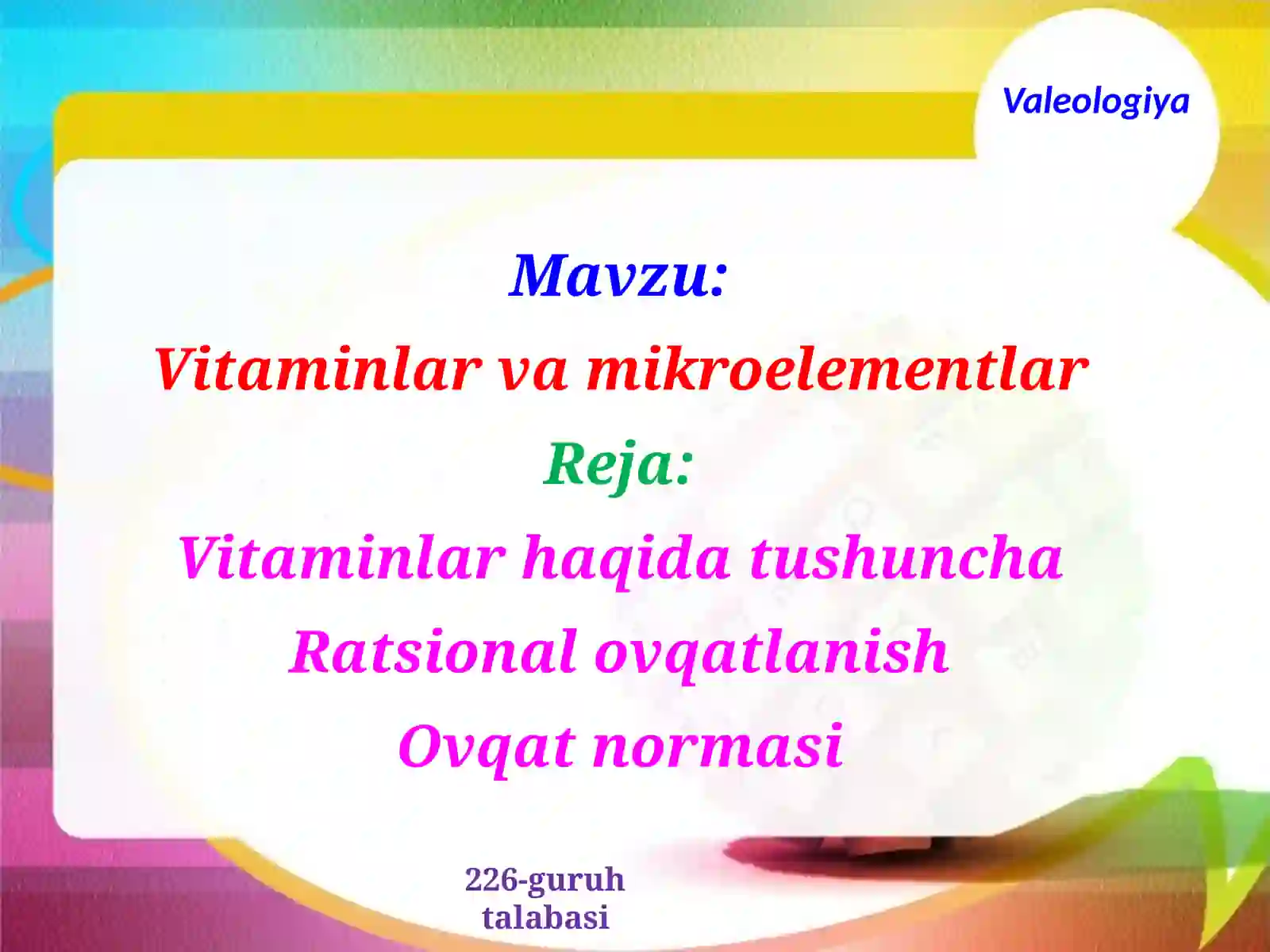 Valeologiya

Mavzu:

Vitaminlar va mikroelementlar

Reja:

Vitaminlar haqida tushuncha

Ratsional ovqatlanish

Ovqat normasi

226-guruh talabasi